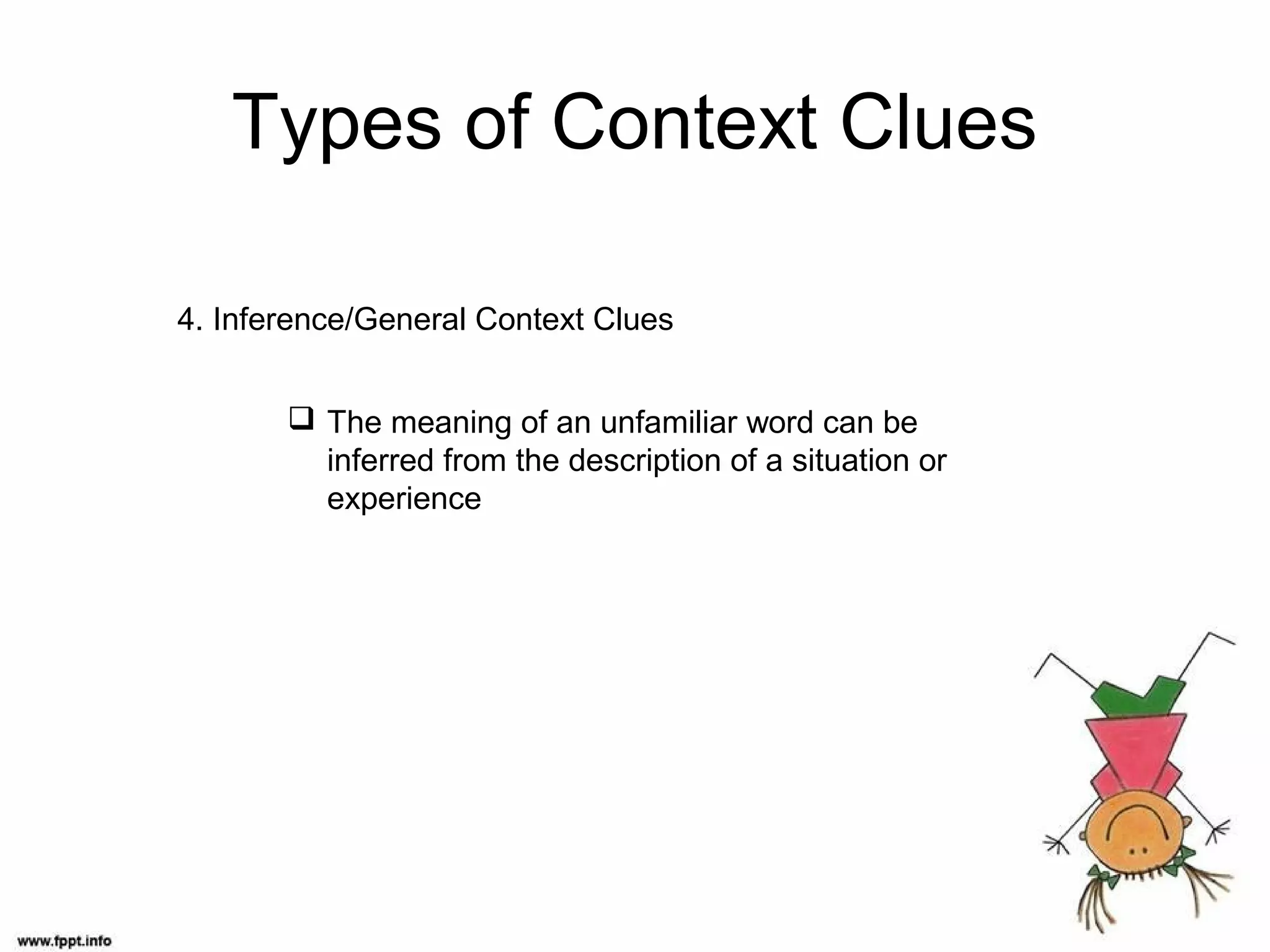 Types of Context Clues

4. Inference/General Context Clues

❑ The meaning of an unfamiliar word can be inferred from the description of a situation or experience

www.fppt.info